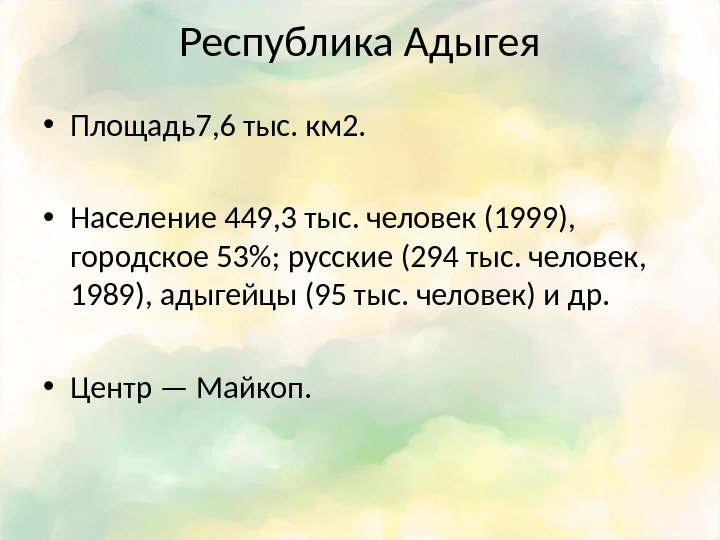 Республика Адыгея

• Площадь7,6 тыс. км2.

• Население 449,3 тыс. человек (1999), городское 53%; русские (294 тыс. человек, 1989), адыгейцы (95 тыс. человек) и др.

• Центр — Майкоп.